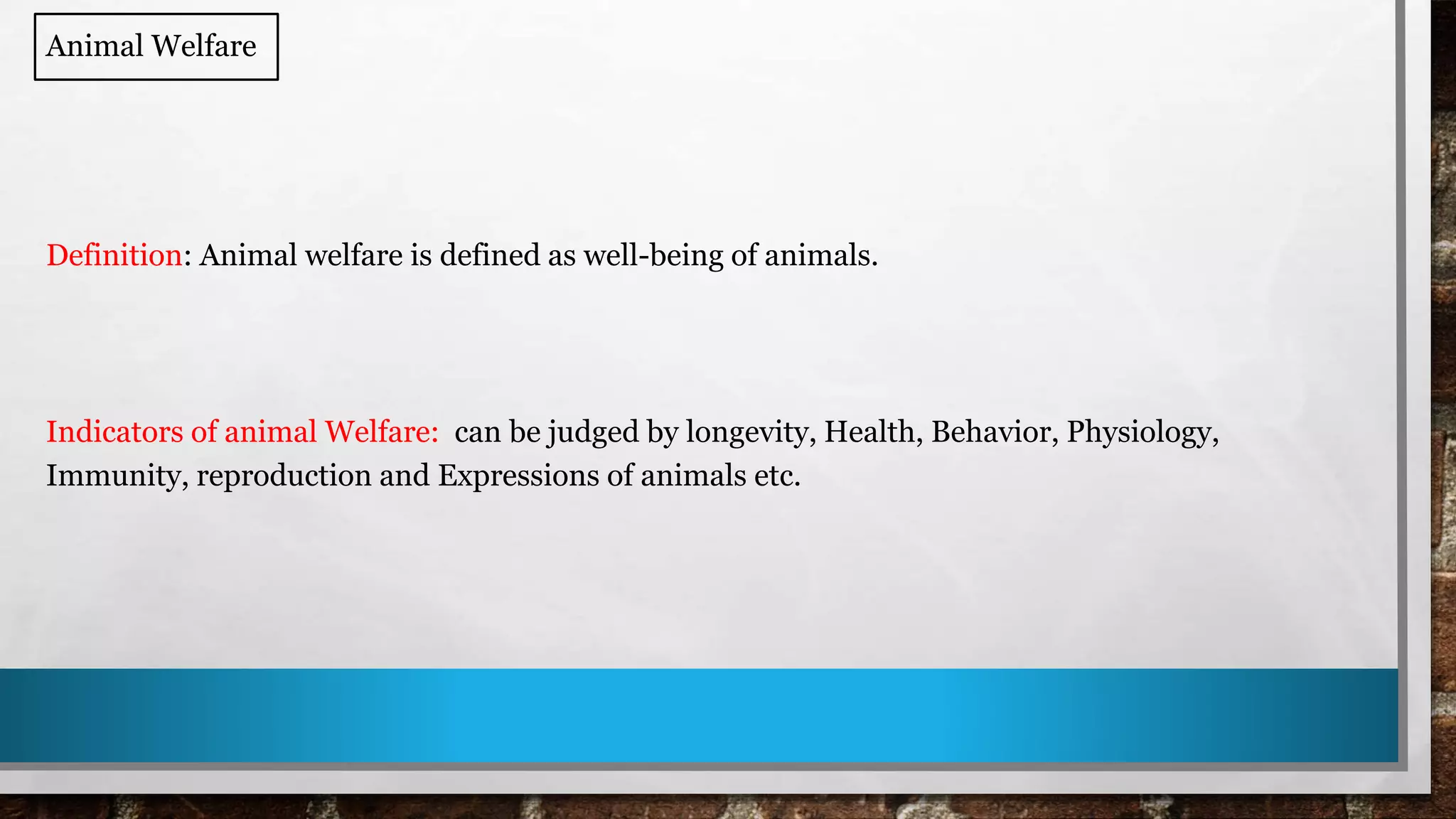 Animal Welfare

Definition: Animal welfare is defined as well-being of animals.

Indicators of animal Welfare: can be judged by longevity, Health, Behavior, Physiology, Immunity, reproduction and Expressions of animals etc.